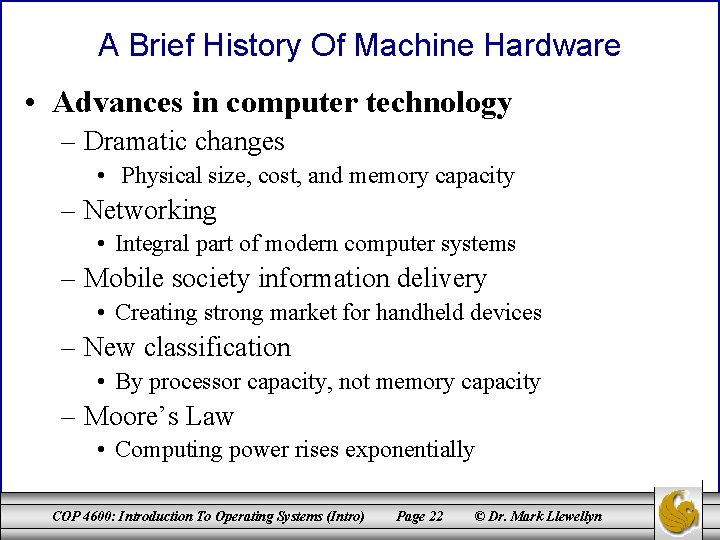 A Brief History Of Machine Hardware

• Advances in computer technology

– Dramatic changes

• Physical size, cost, and memory capacity

– Networking

• Integral part of modern computer systems

– Mobile society information delivery

• Creating strong market for handheld devices

– New classification

• By processor capacity, not memory capacity

– Moore's Law

• Computing power rises exponentially

COP 4600: Introduction To Operating Systems (Intro) Page 22 © Dr. Mark Llewellyn